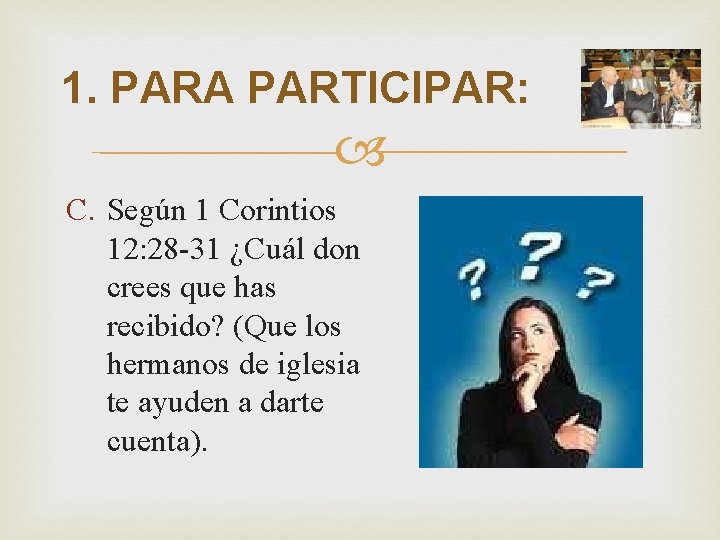 1. PARA PARTICIPAR:

C. Según 1 Corintios 12:28-31 ¿Cuál don crees que has recibido? (Que los hermanos de iglesia te ayuden a darte cuenta).

? ? ?